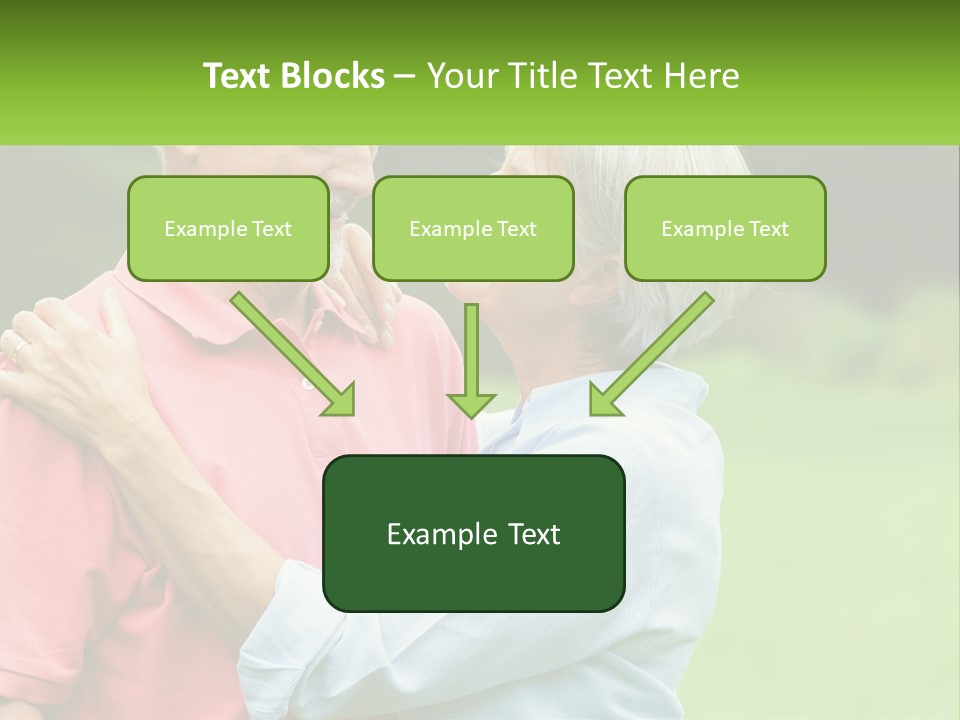 Text Blocks – Your Title Text Here

Example Text

Example Text

Example Text

Example Text